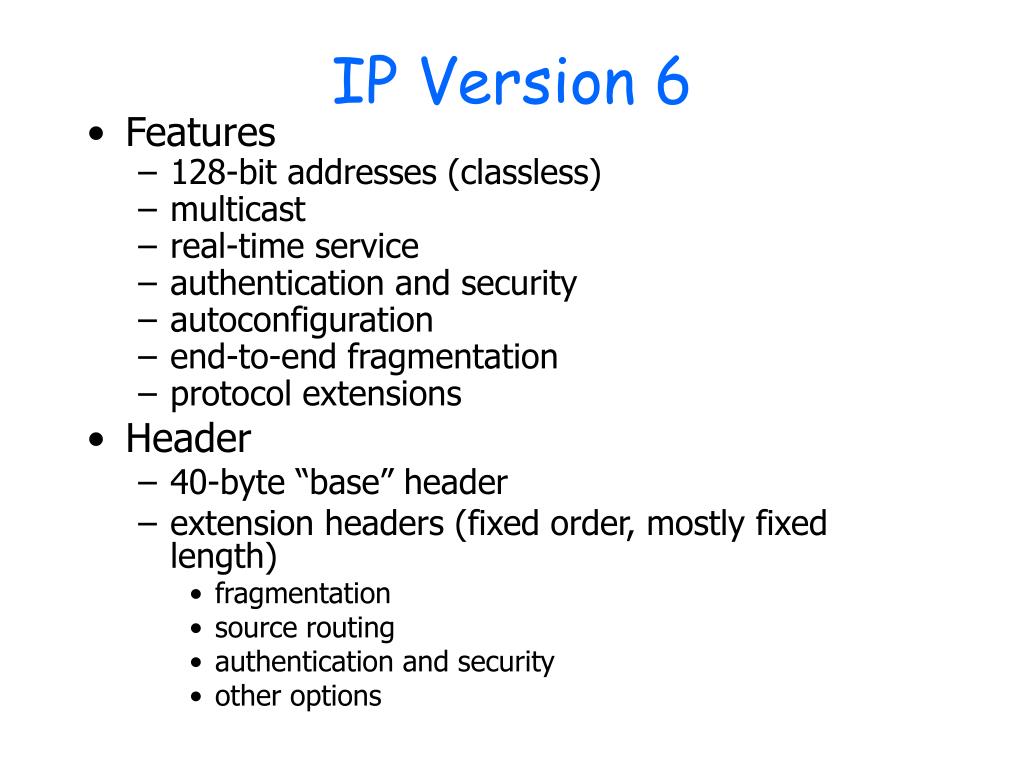 IP Version 6

• Features
– 128-bit addresses (classless)
– multicast
– real-time service
– authentication and security
– autoconfiguration
– end-to-end fragmentation
– protocol extensions

• Header
– 40-byte “base” header
– extension headers (fixed order, mostly fixed length)
• fragmentation
• source routing
• authentication and security
• other options